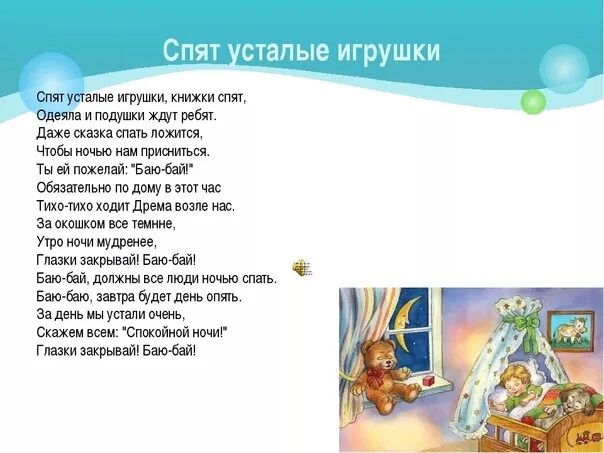 Спят усталые игрушки

Спят усталые игрушки, книжки спят,
Одеяла и подушки ждут ребят.
Даже сказка спать ложится,
Чтобы ночью нам присниться.
Ты ей пожелай: "Баю-бай!"
Обязательно по дому в этот час
Тихо-тихо ходит Дрема возле нас.
За окошком все темнне,
Утро ночи мудренее,
Глазки закрывай! Баю-бай!
Баю-бай, должны все люди ночью спать.
Баю-баю, завтра будет день опять.
За день мы устали очень,
Скажем всем: "Спокойной ночи!"
Глазки закрывай! Баю-бай!